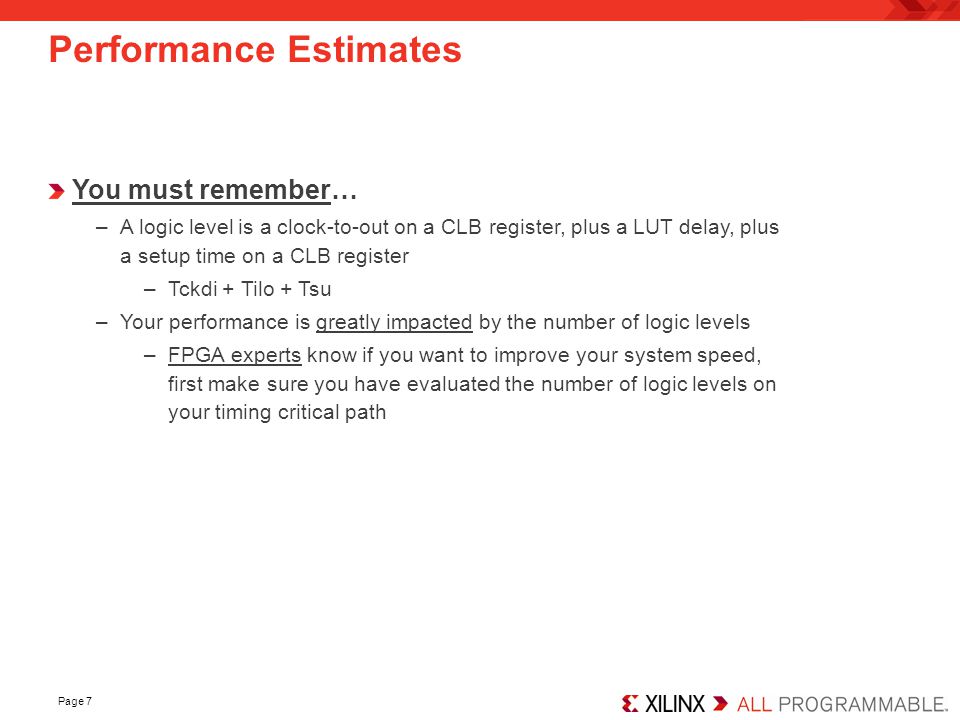 Performance Estimates

You must remember…

– A logic level is a clock-to-out on a CLB register, plus a LUT delay, plus a setup time on a CLB register

– Tckdi + Tilo + Tsu

– Your performance is greatly impacted by the number of logic levels

– FPGA experts know if you want to improve your system speed, first make sure you have evaluated the number of logic levels on your timing critical path

Page 7

XILINX ALL PROGRAMMABLE.